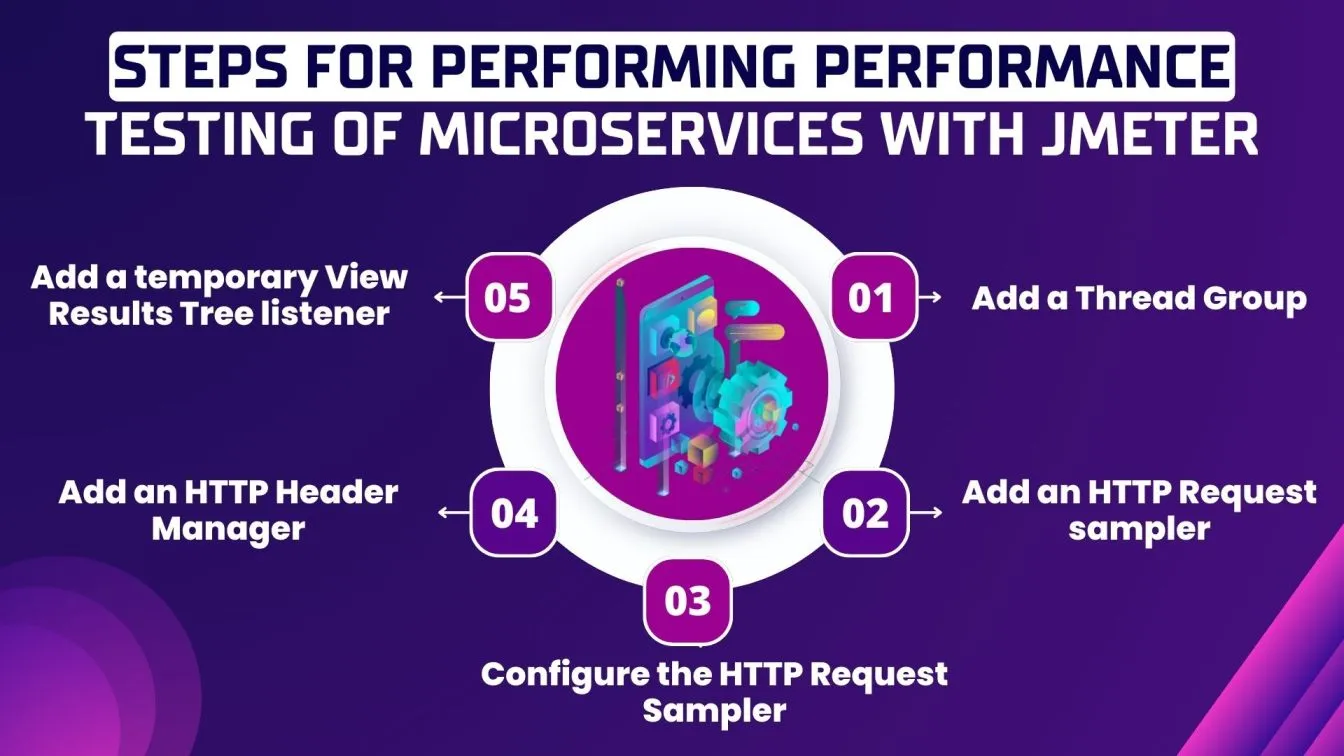 STEPS FOR PERFORMING PERFORMANCE TESTING OF MICROSERVICES WITH JMETER

01 Add a Thread Group

02 Add an HTTP Request sampler

03 Configure the HTTP Request Sampler

04 Add an HTTP Header Manager

05 Add a temporary View Results Tree listener